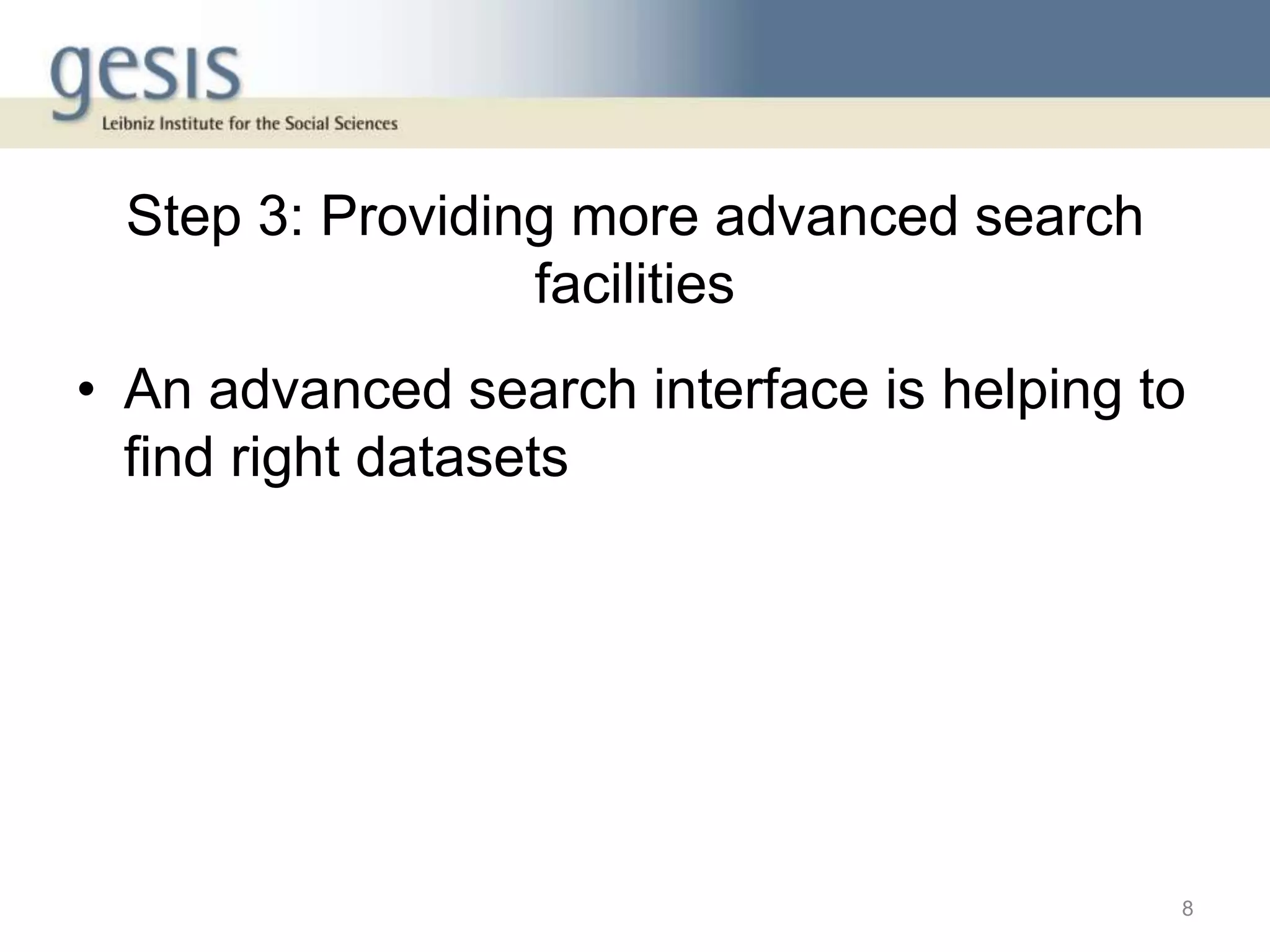 gesis
Leibniz Institute for the Social Sciences

Step 3: Providing more advanced search facilities

• An advanced search interface is helping to find right datasets

8